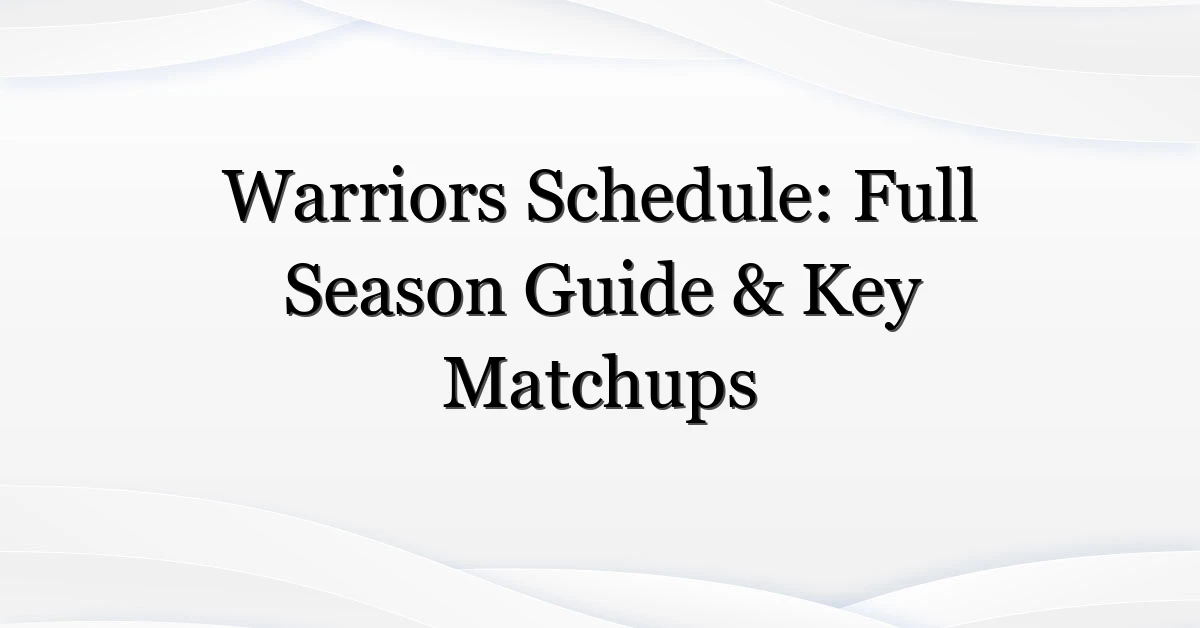 Warriors Schedule: Full Season Guide & Key Matchups